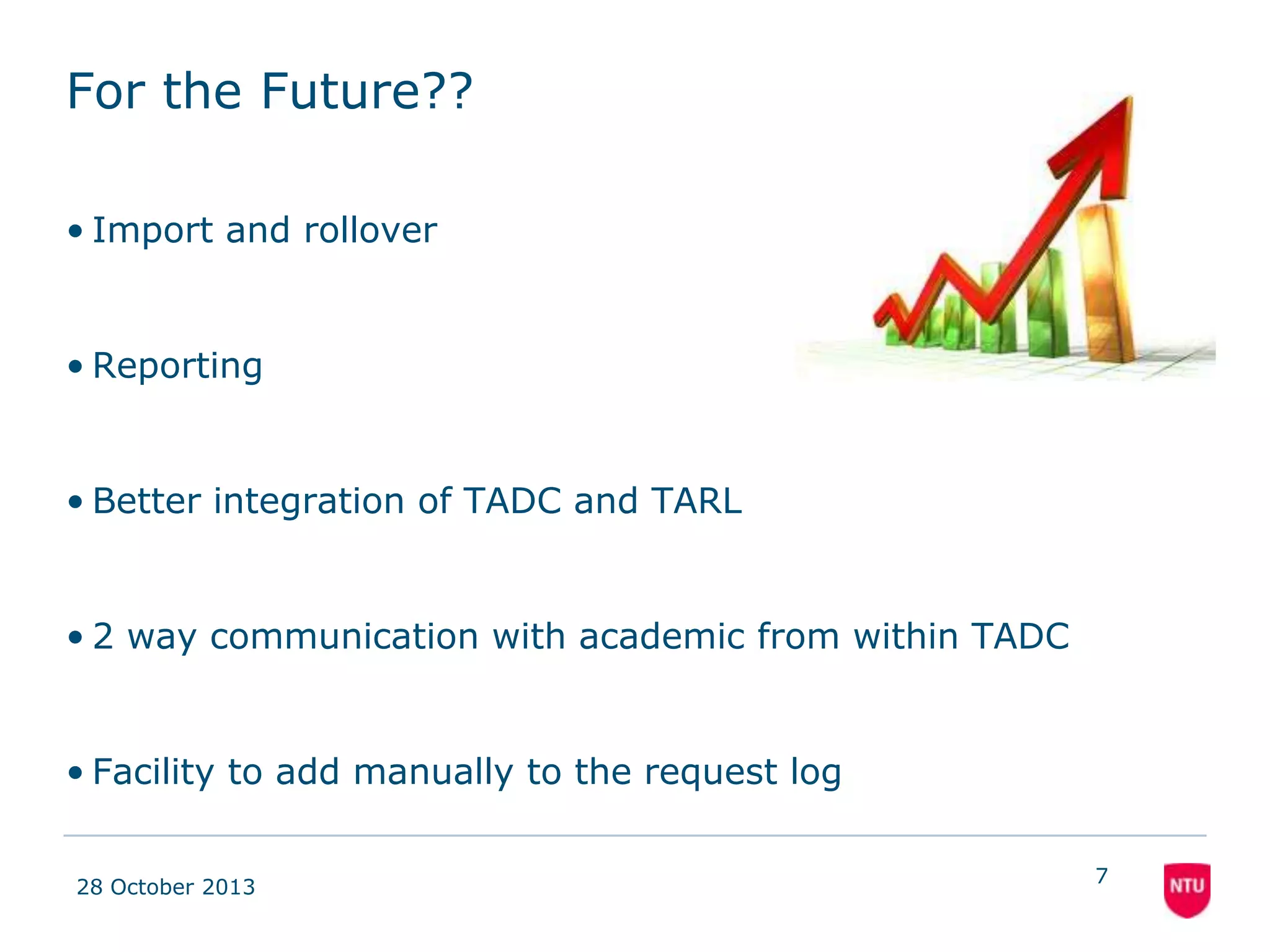 For the Future??

• Import and rollover

• Reporting

• Better integration of TADC and TARL

• 2 way communication with academic from within TADC

• Facility to add manually to the request log

28 October 2013

7

NTU